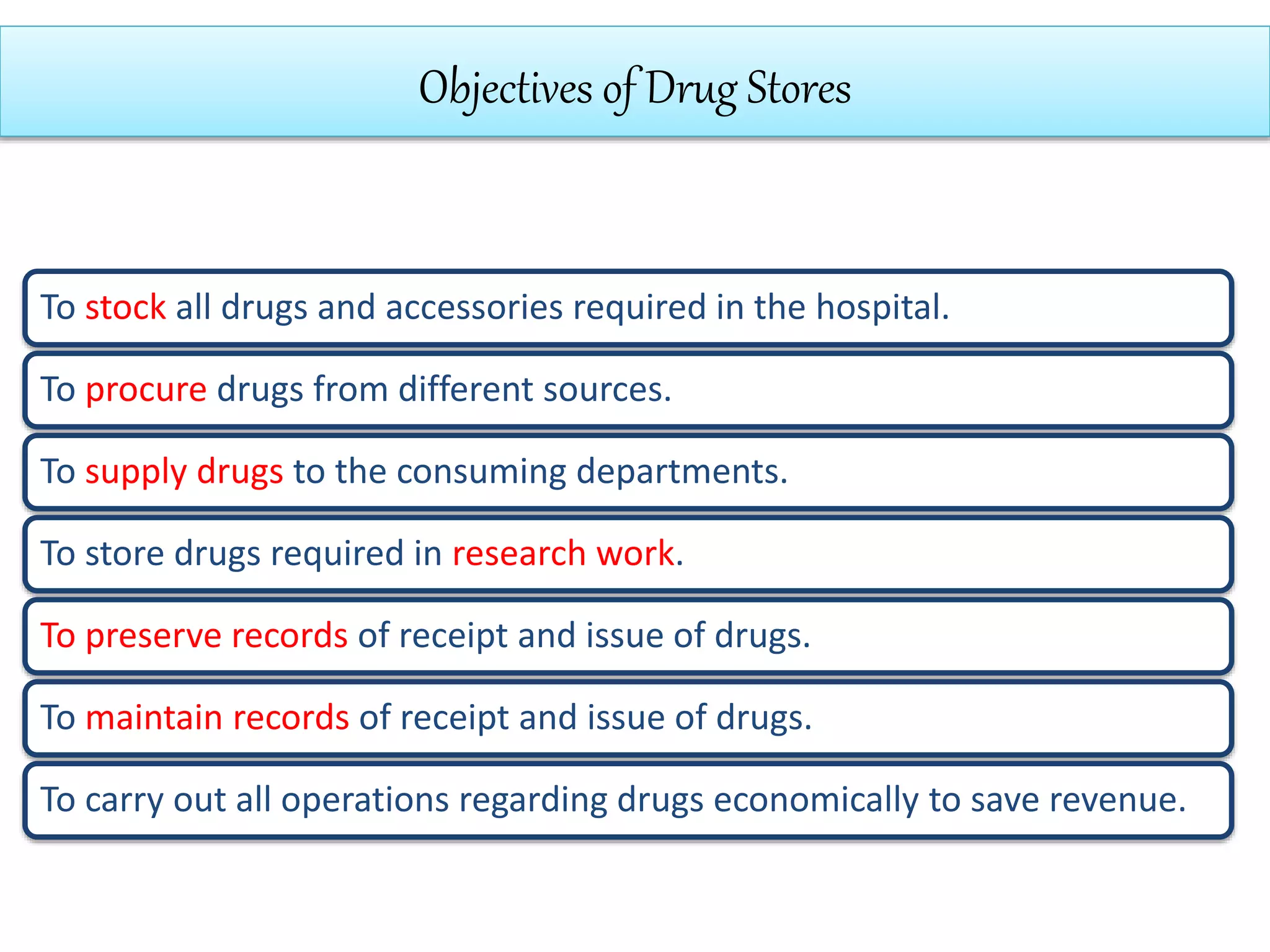 Objectives of Drug Stores

To stock all drugs and accessories required in the hospital.

To procure drugs from different sources.

To supply drugs to the consuming departments.

To store drugs required in research work.

To preserve records of receipt and issue of drugs.

To maintain records of receipt and issue of drugs.

To carry out all operations regarding drugs economically to save revenue.